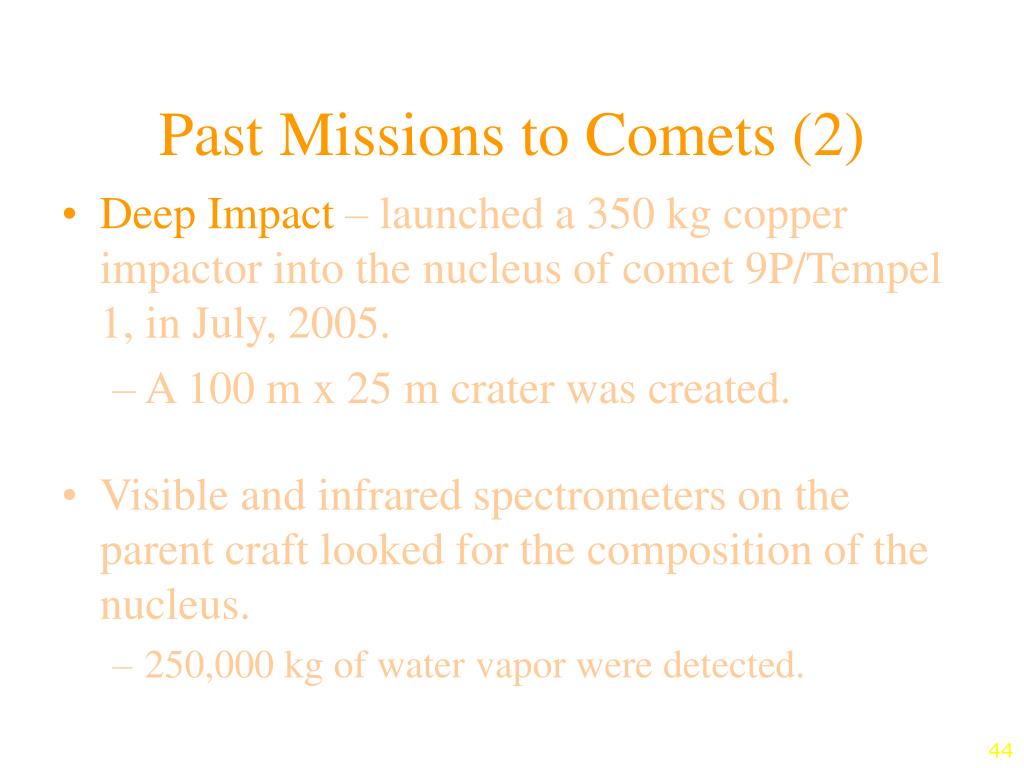 Past Missions to Comets (2)

• Deep Impact – launched a 350 kg copper impactor into the nucleus of comet 9P/Tempel 1, in July, 2005.
– A 100 m x 25 m crater was created.

• Visible and infrared spectrometers on the parent craft looked for the composition of the nucleus.
– 250,000 kg of water vapor were detected.

44